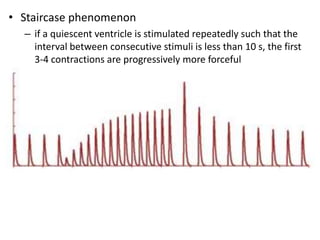 • Staircase phenomenon
– if a quiescent ventricle is stimulated repeatedly such that the interval between consecutive stimuli is less than 10 s, the first 3-4 contractions are progressively more forceful